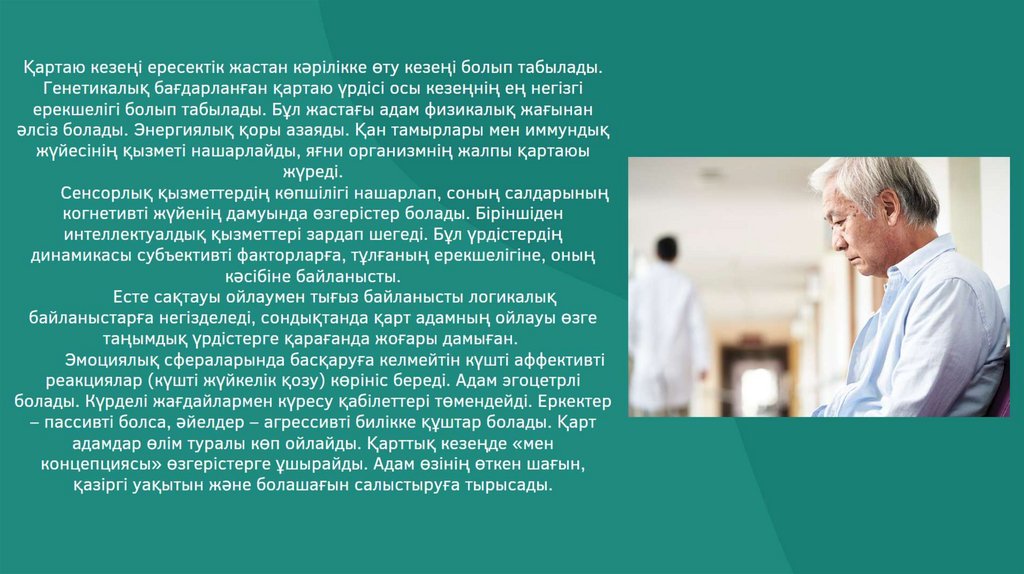 Қартаю кезеңі ересектік жастан кәрілікке өту кезеңі болып табылады. Генетикалық бағдарланған қартаю үрдісі осы кезеңнің ең негізгі ерекшелігі болып табылады. Бұл жастағы адам физикалық жағынан әлсіз болады. Энергиялық қоры азаяды. Қан тамырлары мен иммундық жүйесінің қызметі нашарлайды, яғни организмнің жалпы қартаюы жүреді.

Сенсорлық қызметтердің көпшілігі нашарлап, соның салдарының когнетивті жүйенің дамуында өзгерістер болады. Біріншіден интеллектуалдық қызметтері зардап шегеді. Бұл үрдістердің динамикасы субъективті факторларға, тұлғаның ерекшелігіне, оның кәсібіне байланысты.

Есте сақтауы ойлаумен тығыз байланысты логикалық байланыстарға негізделеді, сондықтанда қарт адамның ойлауы өзге таңымдық үрдістерге қарағанда жоғары дамыған.

Эмоциялық сфераларында басқаруға келмейтін күшті аффективті реакциялар (күшті жүйкелік қозу) көрініс береді. Адам эгоцетрлі болады. Күрделі жағдайлармен күресу қабілеттері төмендейді. Еркектер – пассивті болса, әйелдер – агрессивті билікке құштар болады. Қарт адамдар өлім туралы көп ойлайды. Қарттық кезеңде «мен концепциясы» өзгерістерге ұшырайды. Адам өзінің өткен шағын, қазіргі уақытын және болашағын салыстыруға тырысады.